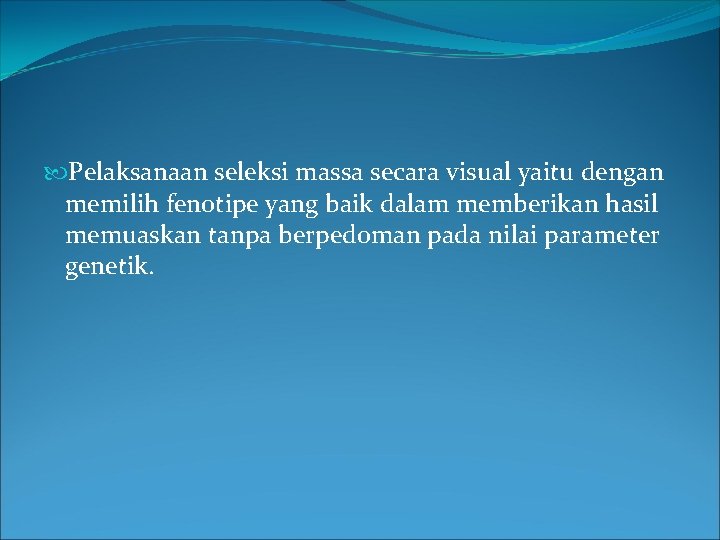 Pelaksanaan seleksi massa secara visual yaitu dengan memilih fenotipe yang baik dalam memberikan hasil memuaskan tanpa berpedoman pada nilai parameter genetik.